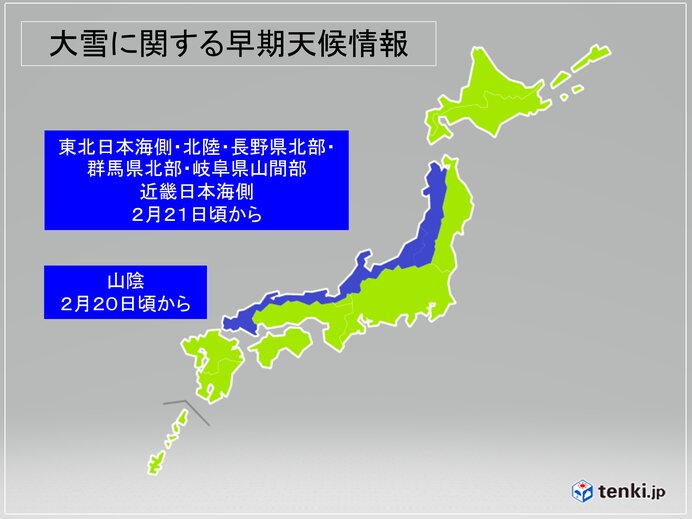 大雪に関する早期天候情報

東北日本海側・北陸・長野県北部・群馬県北部・岐阜県山間部
近畿日本海側
2月21日頃から

山陰
2月20日頃から

tenki.jp